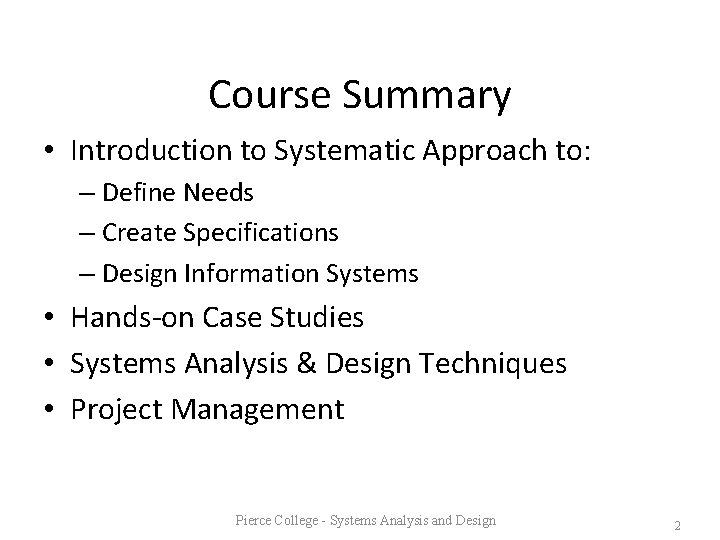 Course Summary

• Introduction to Systematic Approach to:
  – Define Needs
  – Create Specifications
  – Design Information Systems
• Hands-on Case Studies
• Systems Analysis & Design Techniques
• Project Management

Pierce College - Systems Analysis and Design

2